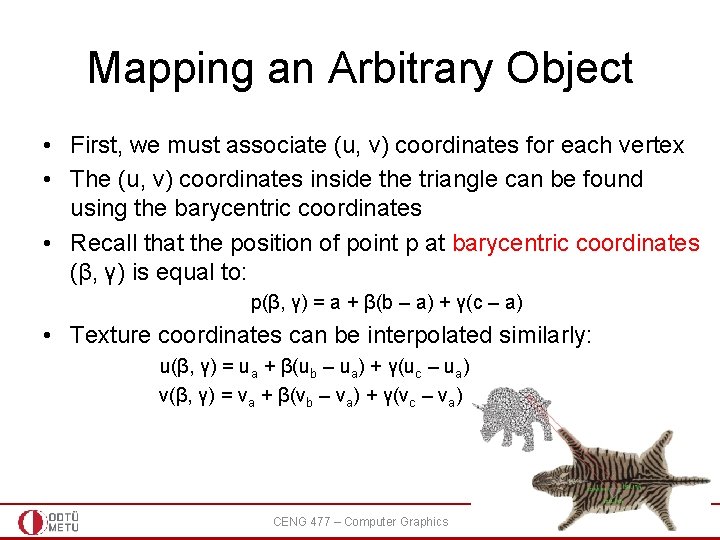 Mapping an Arbitrary Object

• First, we must associate (u, v) coordinates for each vertex
• The (u, v) coordinates inside the triangle can be found using the barycentric coordinates
• Recall that the position of point p at barycentric coordinates (β, γ) is equal to:

$p(\beta, \gamma) = a + \beta(b - a) + \gamma(c - a)$

• Texture coordinates can be interpolated similarly:

$u(\beta, \gamma) = u_a + \beta(u_b - u_a) + \gamma(u_c - u_a)$
$v(\beta, \gamma) = v_a + \beta(v_b - v_a) + \gamma(v_c - v_a)$

ODTÜ METU

CENG 477 – Computer Graphics